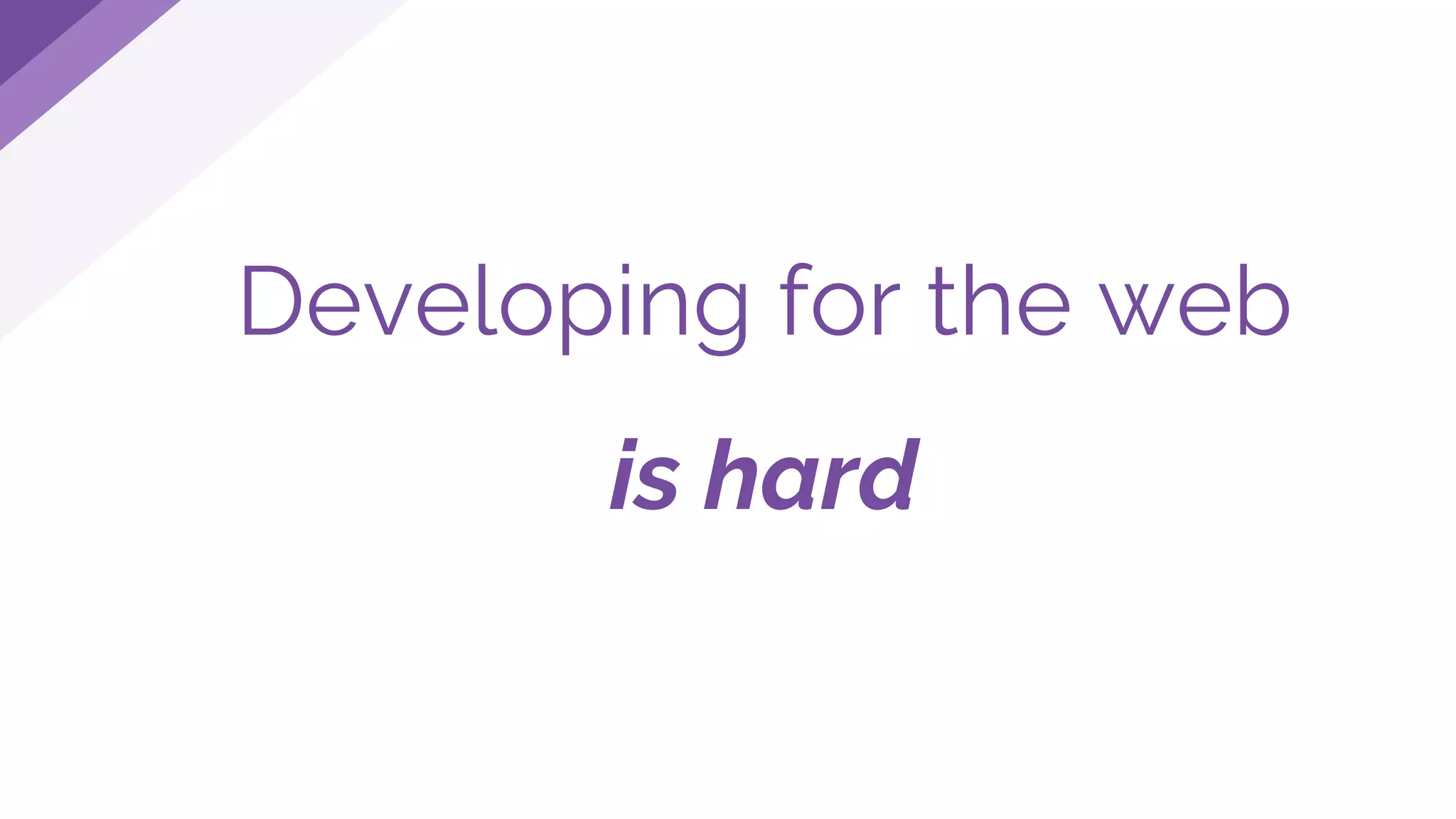 Developing for the web

is hard